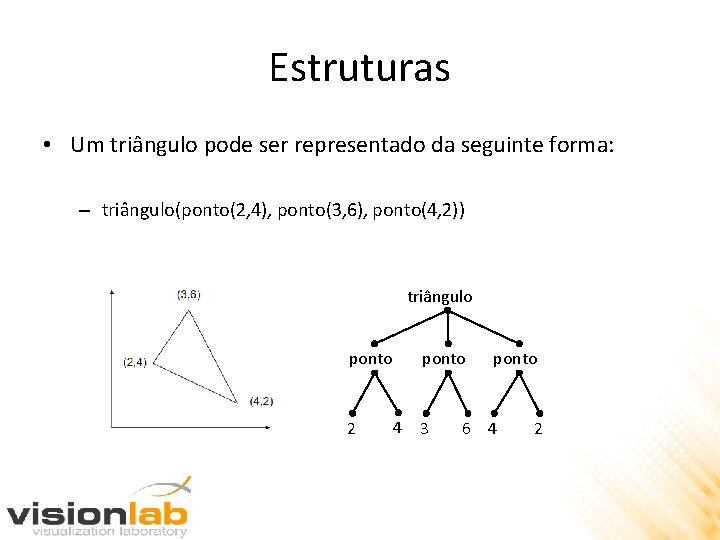 Estruturas

• Um triângulo pode ser representado da seguinte forma:

– triângulo(ponto(2,4), ponto(3,6), ponto(4,2))

(3,6)
(2,4)
(4,2)

triângulo
ponto ponto ponto
2 4 3 6 4 2

visionlab
visualization laboratory